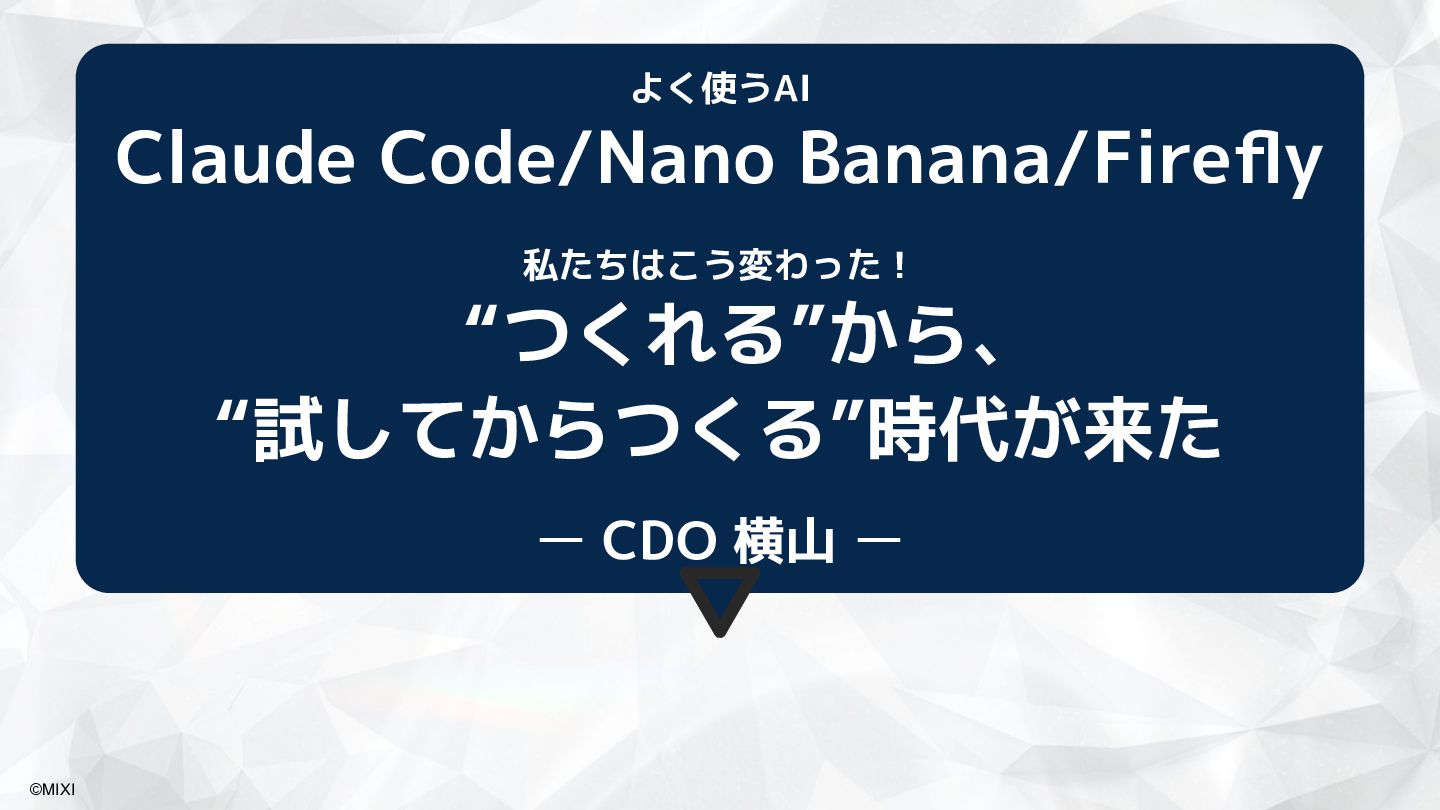 よく使うAI
Claude Code/Nano Banana/Firefly

私たちはこう変わった！
“つくれる”から、
“試してからつくる”時代が来た

— CDO 横山 —

©MIXI